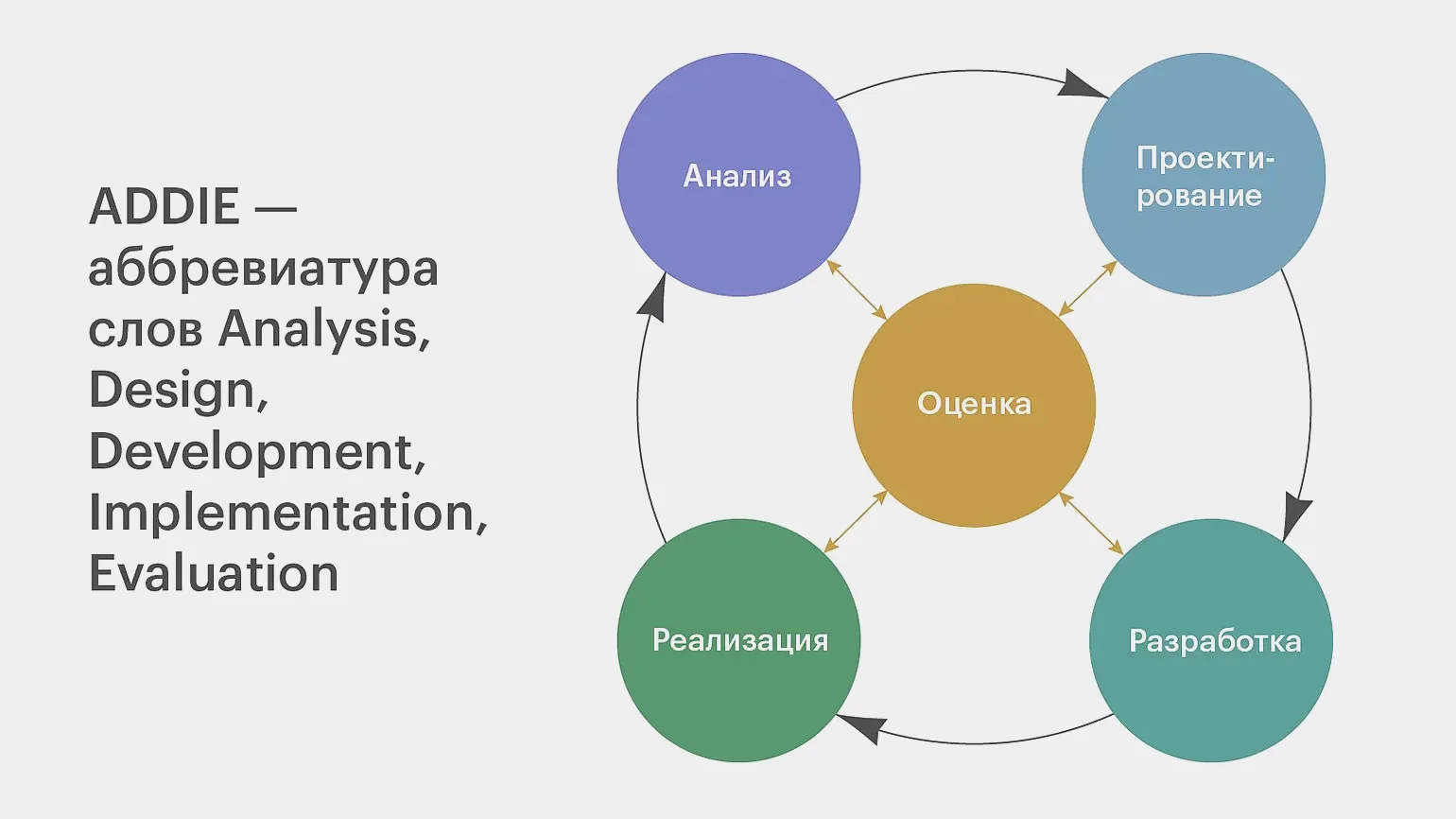 ADDIE — аббревиатура слов Analysis, Design, Development, Implementation, Evaluation

Анализ

Проектирование

Оценка

Реализация

Разработка